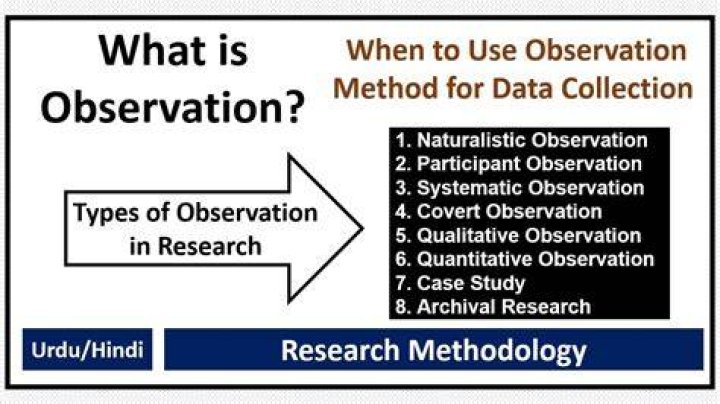 What is Observation?

When to Use Observation Method for Data Collection

Types of Observation in Research

1. Naturalistic Observation
2. Participant Observation
3. Systematic Observation
4. Covert Observation
5. Qualitative Observation
6. Quantitative Observation
7. Case Study
8. Archival Research

Urdu/Hindi

Research Methodology